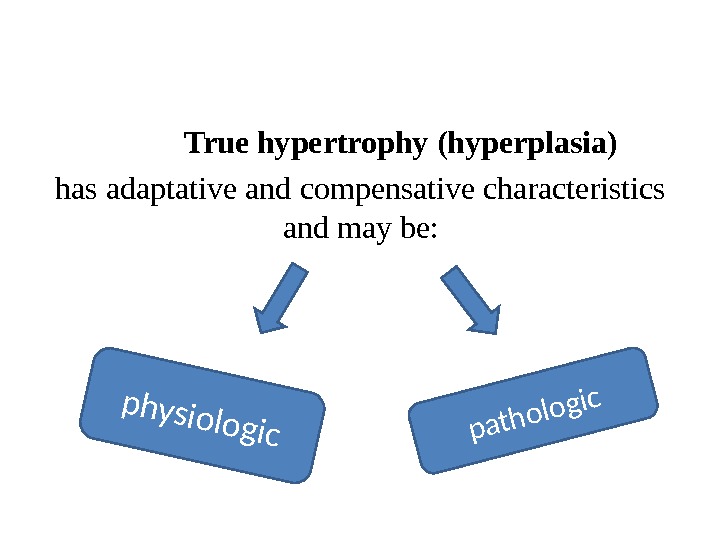 True hypertrophy (hyperplasia)

has adaptative and compensative characteristics and may be:

physiologic

pathologic